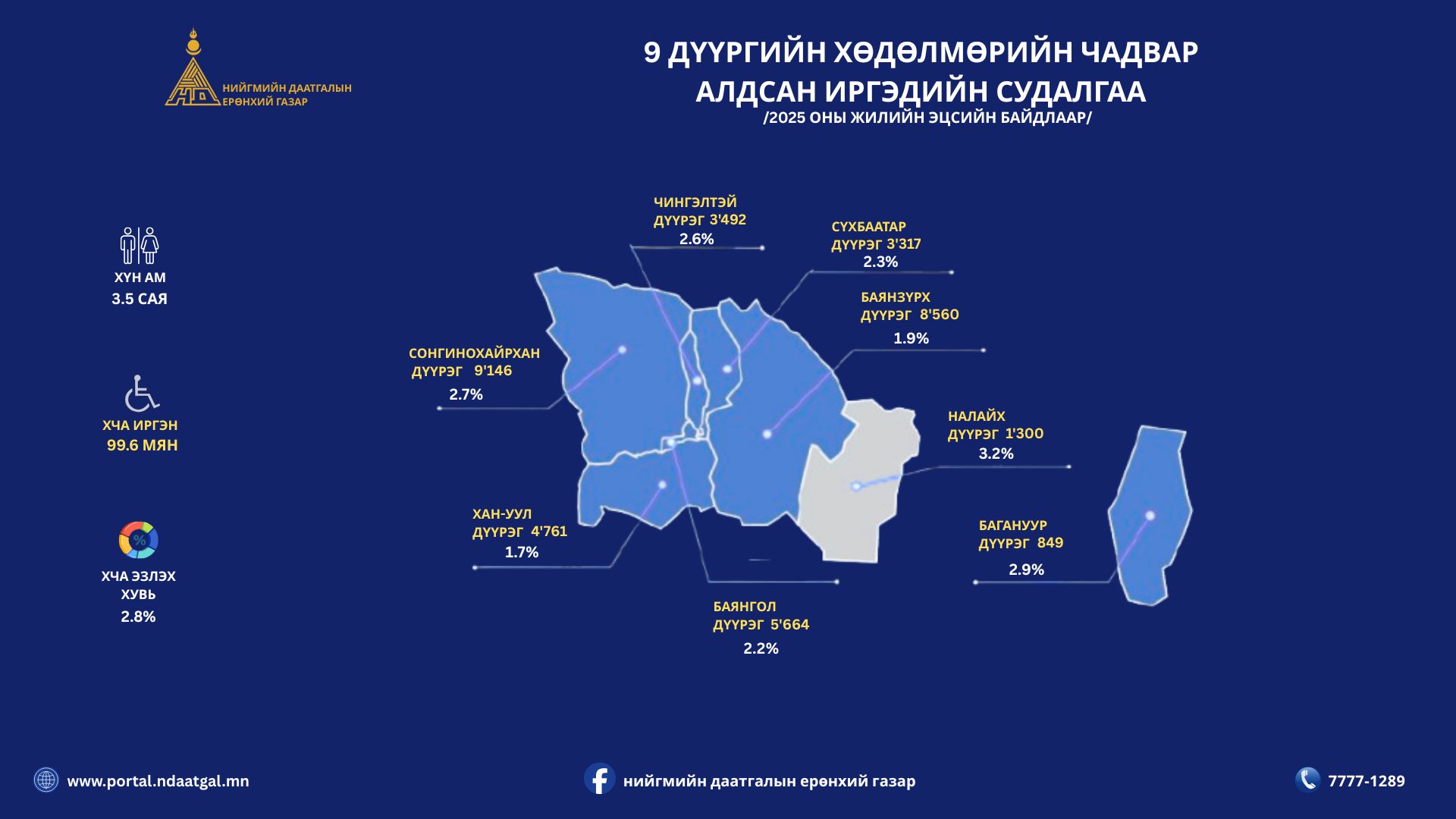 НИЙГМИЙН ДААТГАЛЫН ЕРӨНХИЙ ГАЗАР

9 ДҮҮРГИЙН ХӨДӨЛМӨРИЙН ЧАДВАР АЛДСАН ИРГЭДИЙН СУДАЛГАА
/2025 ОНЫ ЖИЛИЙН ЭЦСИЙН БАЙДЛААР/

ХҮН АМ
3.5 САЯ

ХЧА ИРГЭН
99.6 МЯН

ХЧА ЭЗЛЭХ ХУВЬ
2.8%

ЧИНГЭЛТЭЙ ДҮҮРЭГ 3'492
2.6%

СҮХБААТАР ДҮҮРЭГ 3'317
2.3%

БАЯНЗҮРХ ДҮҮРЭГ 8'560
1.9%

СОНГИНОХАЙРХАН ДҮҮРЭГ 9'146
2.7%

НАЛАЙХ ДҮҮРЭГ 1'300
3.2%

ХАН-УУЛ ДҮҮРЭГ 4'761
1.7%

БАГАНУУР ДҮҮРЭГ 849
2.9%

БАЯНГОЛ ДҮҮРЭГ 5'664
2.2%

www.portal.ndaatgal.mn

нийгмийн даатгалын ерөнхий газар

7777-1289